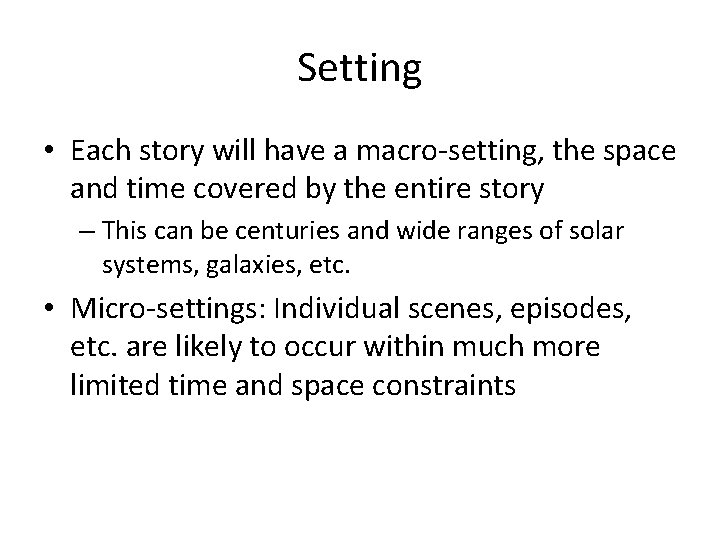 Setting

• Each story will have a macro-setting, the space and time covered by the entire story

– This can be centuries and wide ranges of solar systems, galaxies, etc.

• Micro-settings: Individual scenes, episodes, etc. are likely to occur within much more limited time and space constraints